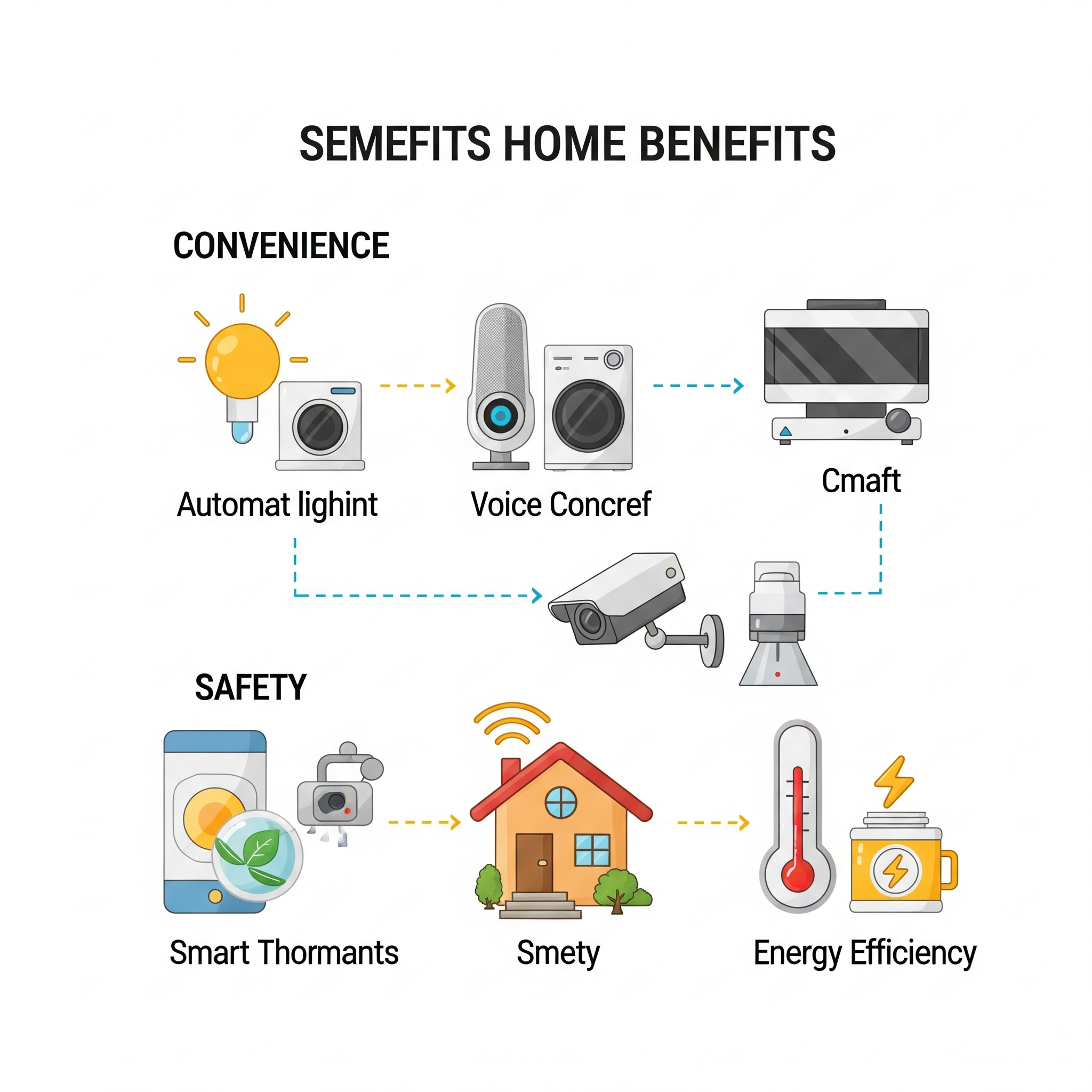 SEMEFITS HOME BENEFITS

CONVENIENCE

Automat lighint

Voice Concref

Cmaft

SAFETY

Smart Thormants

Smety

Energy Efficiency